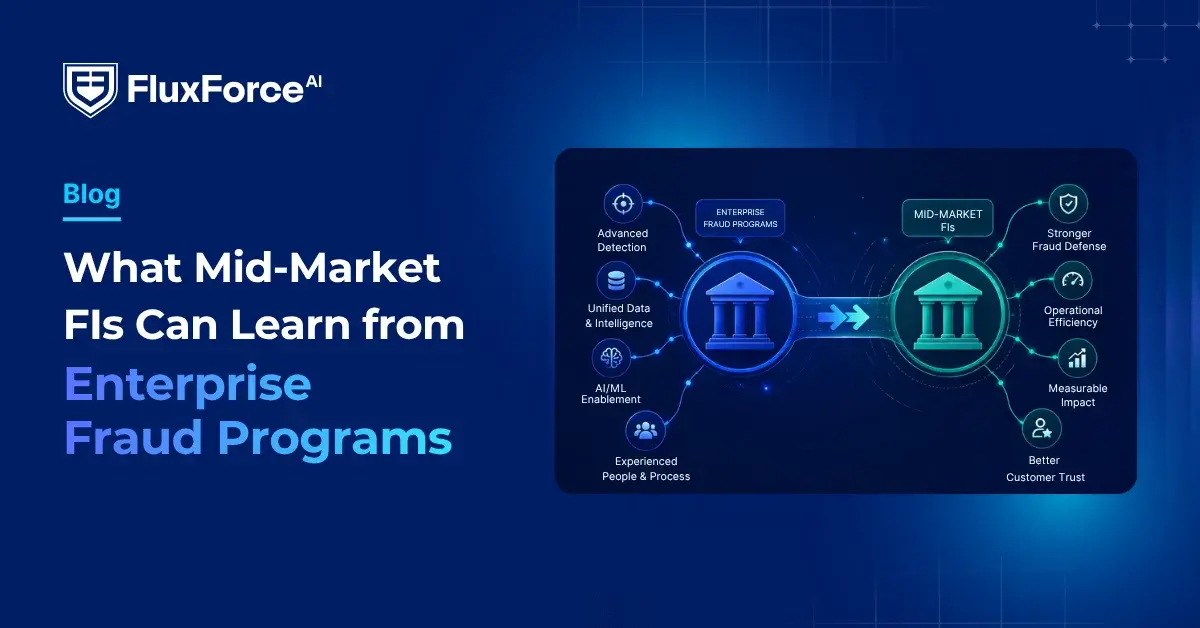 FluxForce AI

Blog

What Mid-Market FIs Can Learn from Enterprise Fraud Programs

Advanced Detection

Unified Data & Intelligence

AI/ML Enablement

Experienced People & Process

ENTERPRISE FRAUD PROGRAMS

MID-MARKET FIs

Stronger Fraud Defense

Operational Efficiency

Measurable Impact

Better Customer Trust